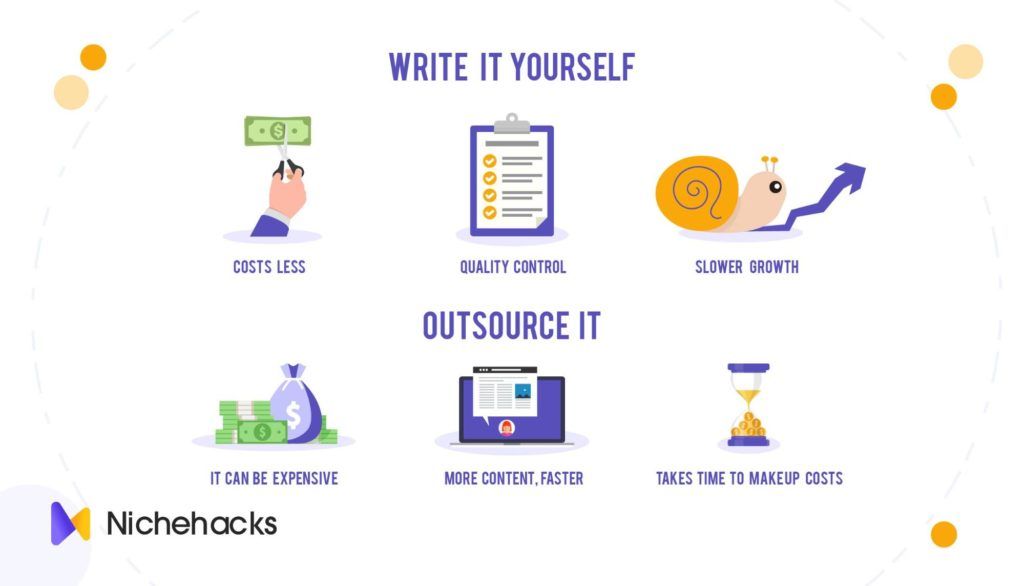 WRITE IT YOURSELF

COSTS LESS

QUALITY CONTROL

SLOWER GROWTH

OUTSOURCE IT

IT CAN BE EXPENSIVE

MORE CONTENT, FASTER

TAKES TIME TO MAKEUP COSTS

Nichehacks